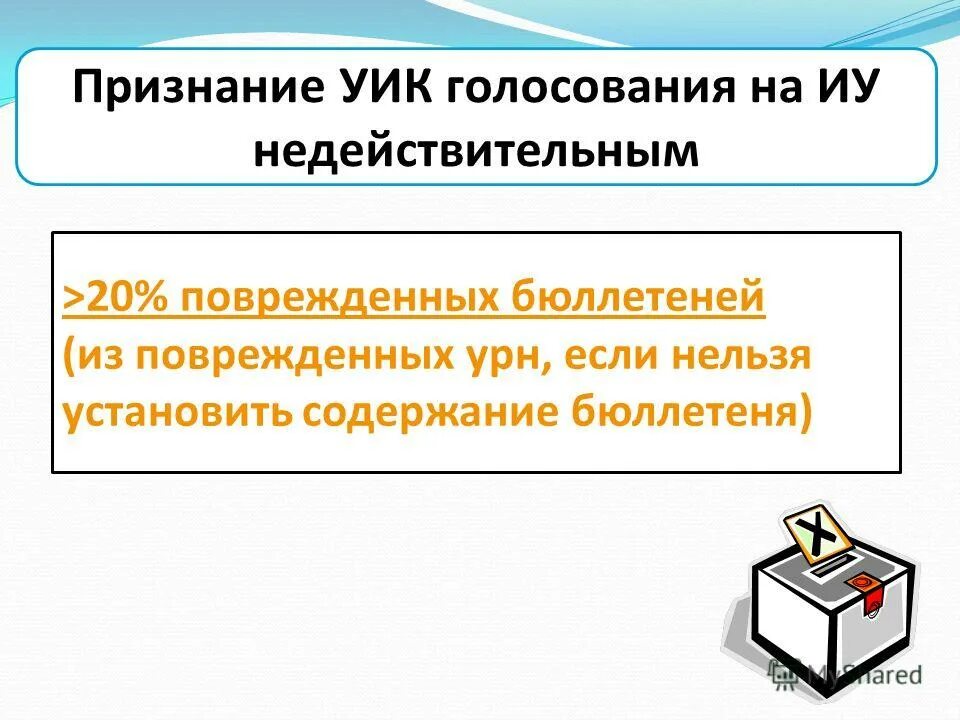 Признание УИК голосования на ИУ недействительным

>20% поврежденных бюллетеней (из поврежденных урн, если нельзя установить содержание бюллетеня)

X

MyShared